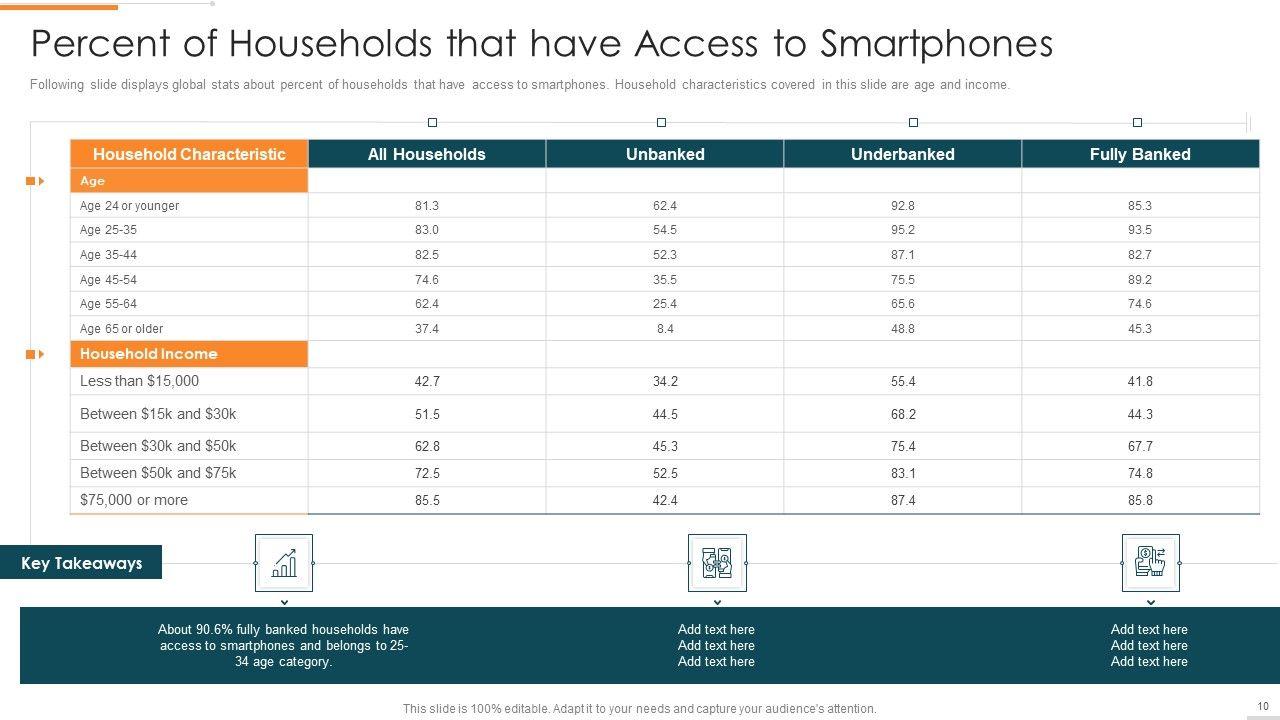 Percent of Households that have Access to Smartphones

Following slide displays global stats about percent of households that have access to smartphones. Household characteristics covered in this slide are age and income.

| Household Characteristic | All Households | Unbanked | Underbanked | Fully Banked |
|---|---|---|---|---|
| Age | | | | |
| Age 24 or younger | 81.3 | 62.4 | 92.8 | 85.3 |
| Age 25-35 | 83.0 | 54.5 | 95.2 | 93.5 |
| Age 35-44 | 82.5 | 52.3 | 87.1 | 82.7 |
| Age 45-54 | 74.6 | 35.5 | 75.5 | 89.2 |
| Age 55-64 | 62.4 | 25.4 | 65.6 | 74.6 |
| Age 65 or older | 37.4 | 8.4 | 48.8 | 45.3 |
| Household income | | | | |
| Less than $15,000 | 42.7 | 34.2 | 55.4 | 41.8 |
| Between $15k and $30k | 51.5 | 44.5 | 68.2 | 44.3 |
| Between $30k and $50k | 62.8 | 45.3 | 75.4 | 67.7 |
| Between $50k and $75k | 72.5 | 52.5 | 83.1 | 74.8 |
| $75,000 or more | 85.5 | 42.4 | 87.4 | 85.8 |

Key Takeaways

About 90.6% fully banked households have access to smartphones and belongs to 25-34 age category.

Add text here
Add text here
Add text here

Add text here
Add text here
Add text here

This slide is 100% editable. Adapt it to your needs and capture your audience's attention.

10